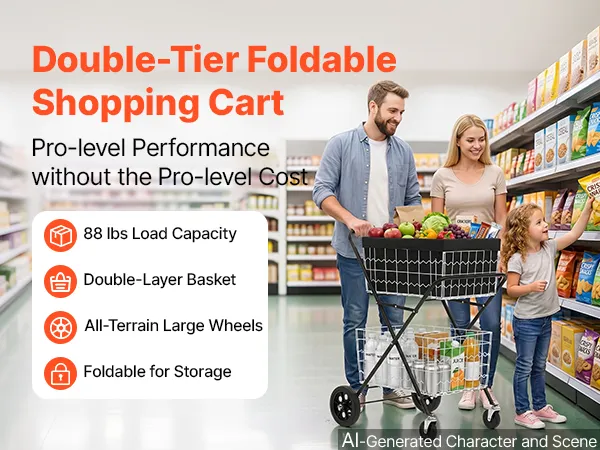 Double-Tier Foldable Shopping Cart

Pro-level Performance without the Pro-level Cost

88 lbs Load Capacity

Double-Layer Basket

All-Terrain Large Wheels

Foldable for Storage

AI-Generated Character and Scene